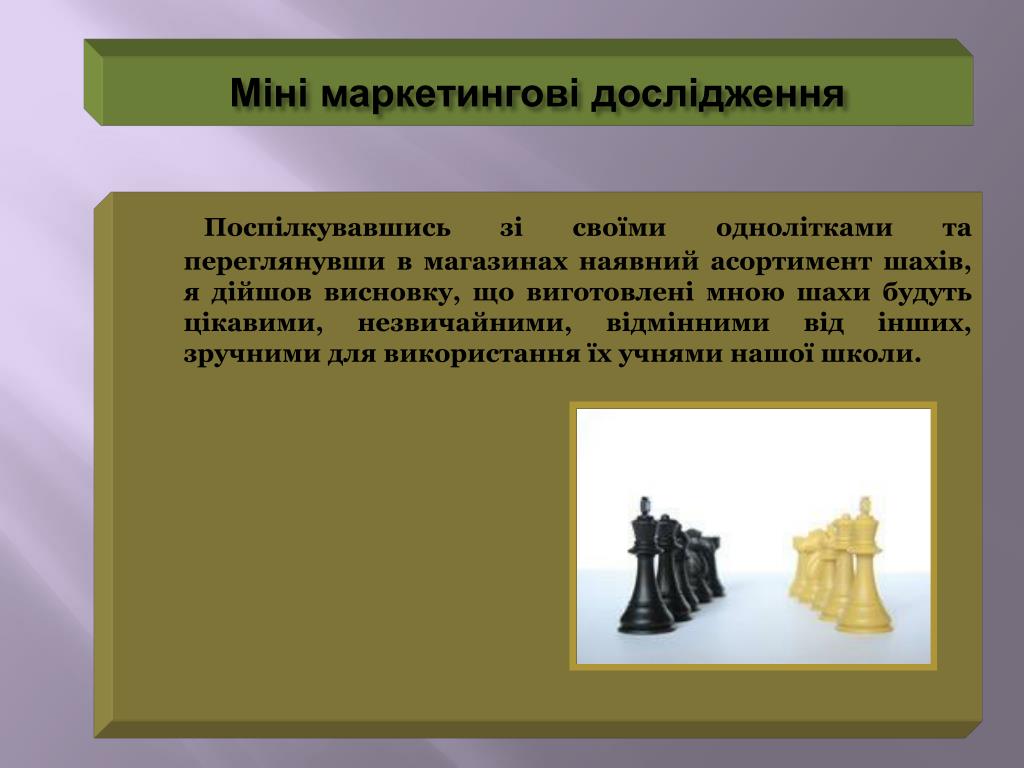 Міні маркетингові дослідження

Поспілкувавшись зі своїми однолітками та переглянувши в магазинах наявний асортимент шахів, я дійшов висновку, що виготовлені мною шахи будуть цікавими, незвичайними, відмінними від інших, зручними для використання їх учнями нашої школи.